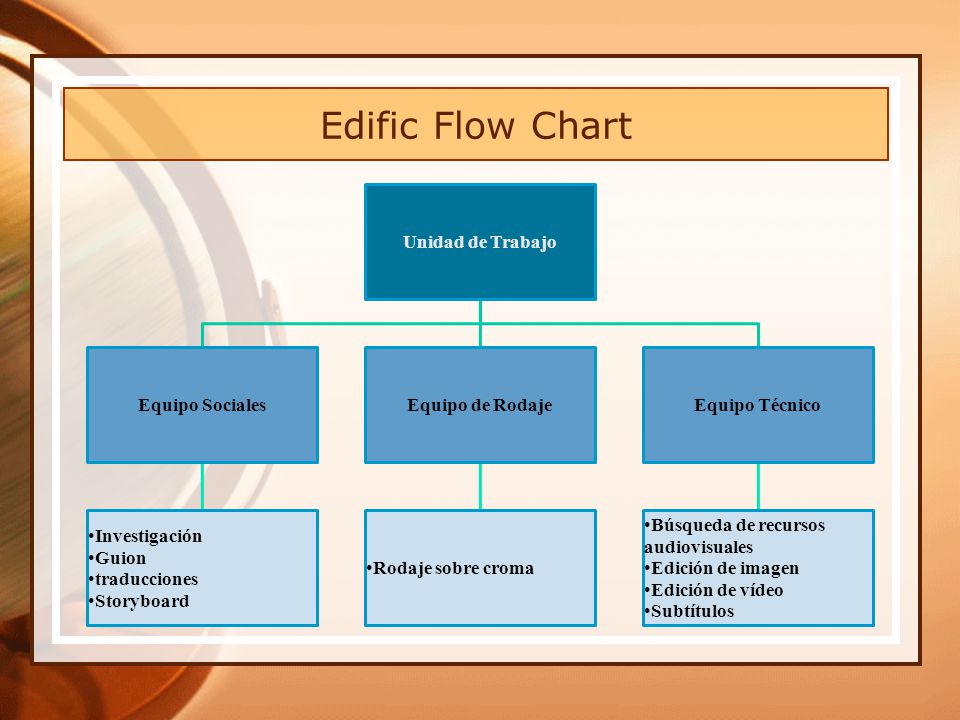 Edific Flow Chart

Unidad de Trabajo

Equipo Sociales

Equipo de Rodaje

Equipo Técnico

•Investigación
•Guion
•traducciones
•Storyboard

•Rodaje sobre croma

•Búsqueda de recursos audiovisuales
•Edición de imagen
•Edición de vídeo
•Subtítulos